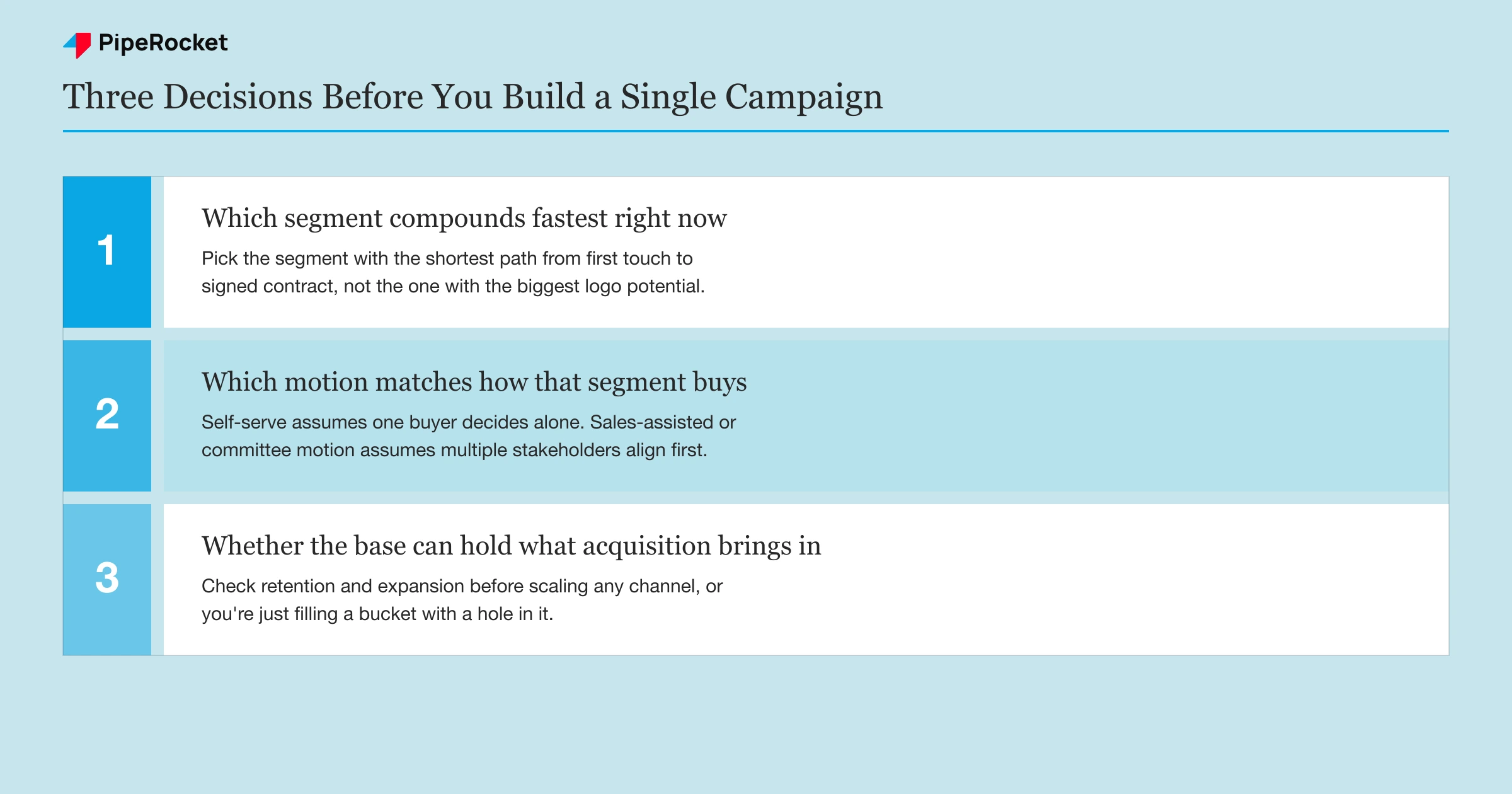 PipeRocket

Three Decisions Before You Build a Single Campaign

1

Which segment compounds fastest right now

Pick the segment with the shortest path from first touch to signed contract, not the one with the biggest logo potential.

2

Which motion matches how that segment buys

Self-serve assumes one buyer decides alone. Sales-assisted or committee motion assumes multiple stakeholders align first.

3

Whether the base can hold what acquisition brings in

Check retention and expansion before scaling any channel, or you're just filling a bucket with a hole in it.